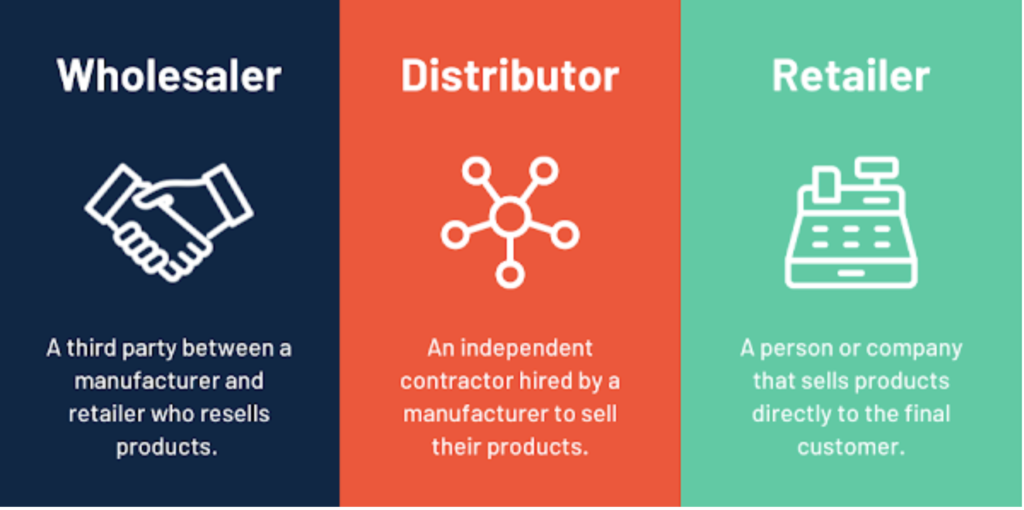 Wholesaler

A third party between a manufacturer and retailer who resells products.

Distributor

An independent contractor hired by a manufacturer to sell their products.

Retailer

A person or company that sells products directly to the final customer.